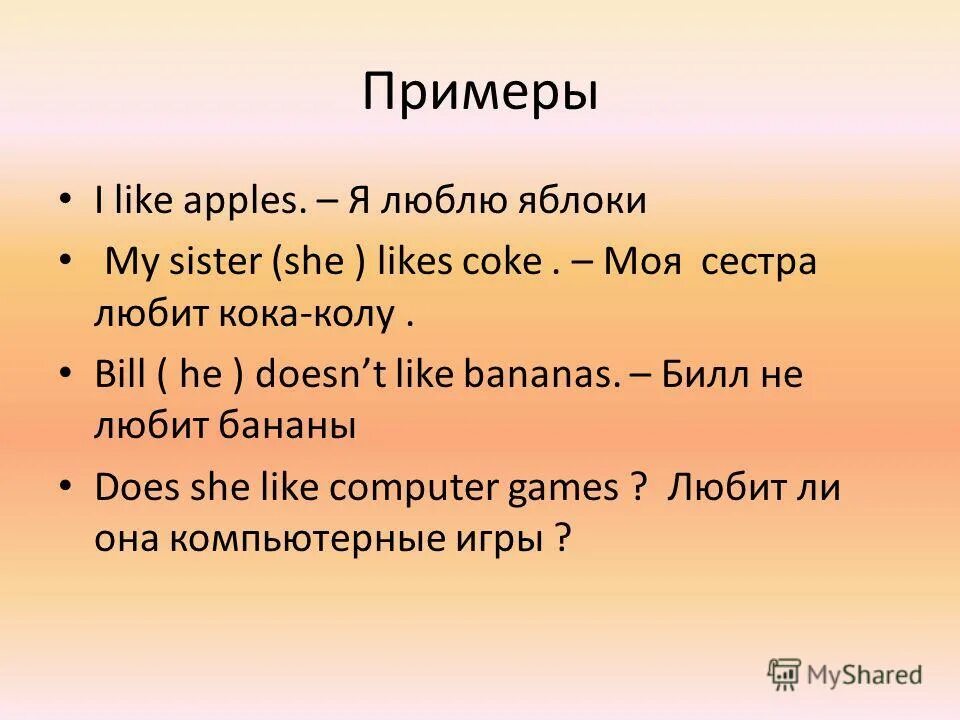 Примеры

• I like apples. – Я люблю яблоки

• My sister (she ) likes coke . – Моя сестра любит кока-колу .

• Bill ( he ) doesn't like bananas. – Билл не любит бананы

• Does she like computer games ? Любит ли она компьютерные игры ?

MyShared